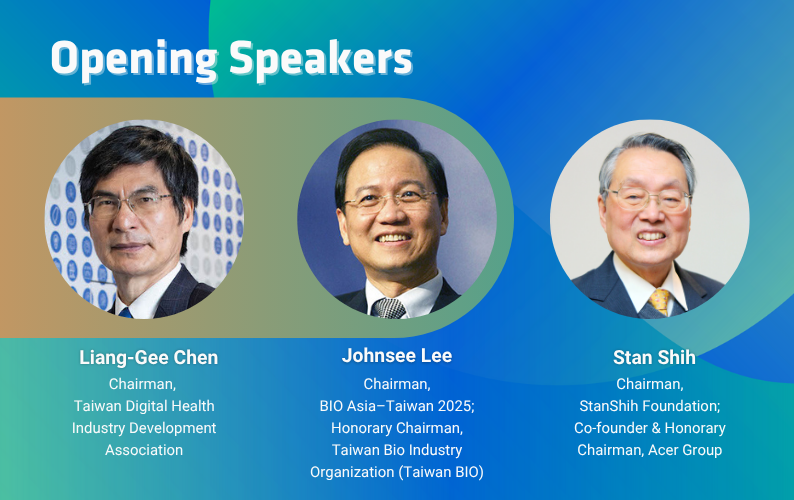 Opening Speakers

Liang-Gee Chen
Chairman,
Taiwan Digital Health Industry Development Association

Johnsee Lee
Chairman,
BIO Asia–Taiwan 2025;
Honorary Chairman,
Taiwan Bio Industry Organization (Taiwan BIO)

Stan Shih
Chairman,
StanShih Foundation;
Co-founder & Honorary Chairman, Acer Group